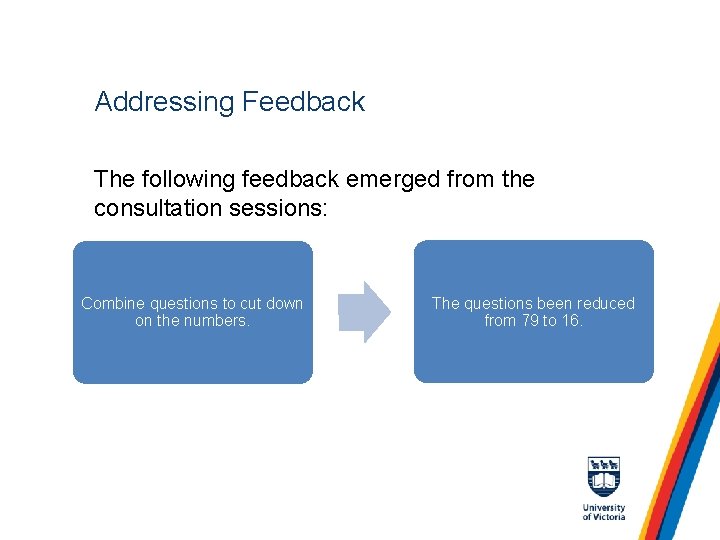 Addressing Feedback

The following feedback emerged from the consultation sessions:

Combine questions to cut down on the numbers.

The questions been reduced from 79 to 16.

University of Victoria